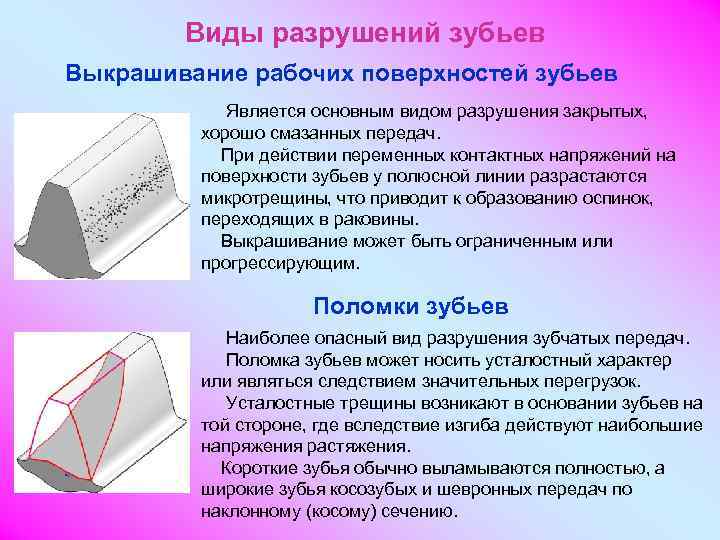 Виды разрушений зубьев

Выкрашивание рабочих поверхностей зубьев

Является основным видом разрушения закрытых, хорошо смазанных передач.

При действии переменных контактных напряжений на поверхности зубьев у полюсной линии разрастаются микротрещины, что приводит к образованию оспинок, переходящих в раковины.

Выкрашивание может быть ограниченным или прогрессирующим.

Поломки зубьев

Наиболее опасный вид разрушения зубчатых передач.

Поломка зубьев может носить усталостный характер или являться следствием значительных перегрузок.

Усталостные трещины возникают в основании зубьев на той стороне, где вследствие изгиба действуют наибольшие напряжения растяжения.

Короткие зубья обычно выламываются полностью, а широкие зубья косозубых и шевронных передач по наклонному (косому) сечению.